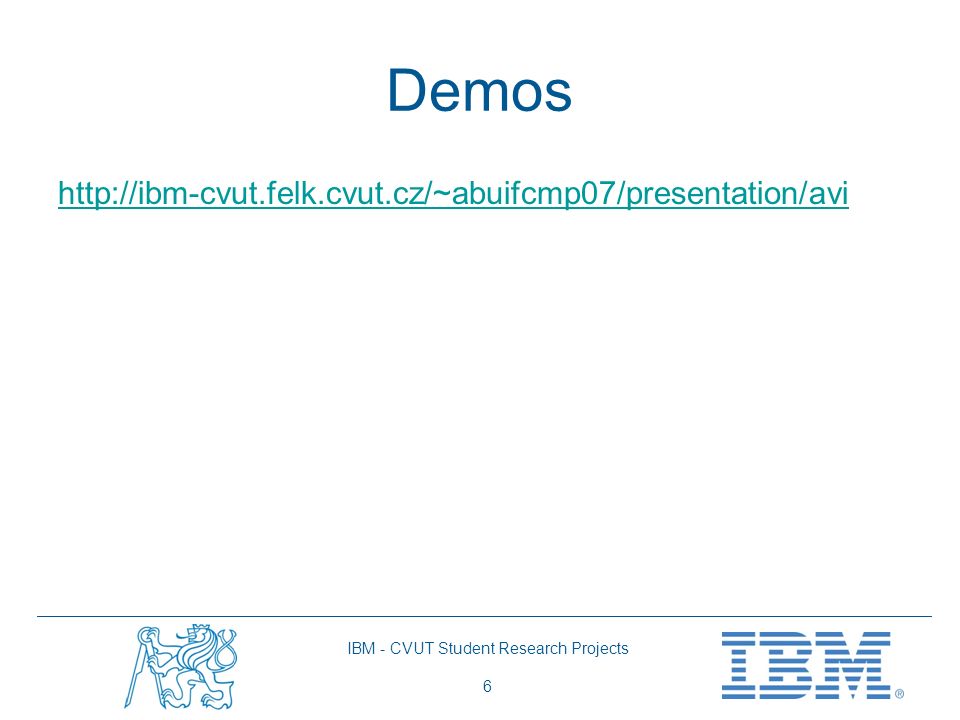 Demos

http://ibm-cvut.felk.cvut.cz/~abuifcmp07/presentation/avi

IBM - CVUT Student Research Projects

6

IBM®